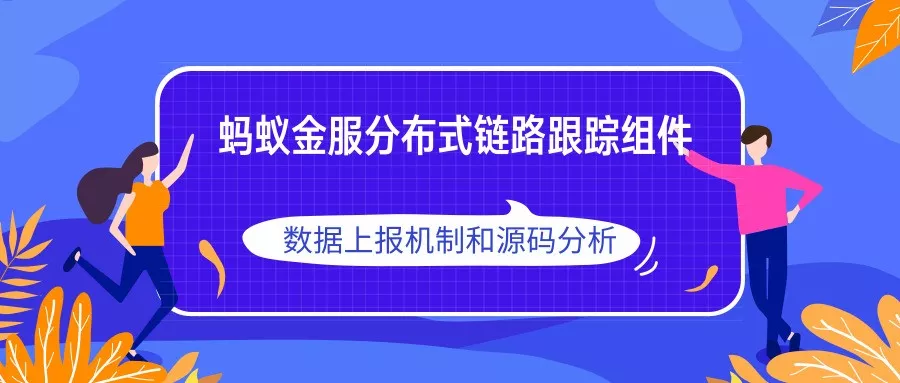 蚂蚁金服分布式链路跟踪组件

数据上报机制和源码分析